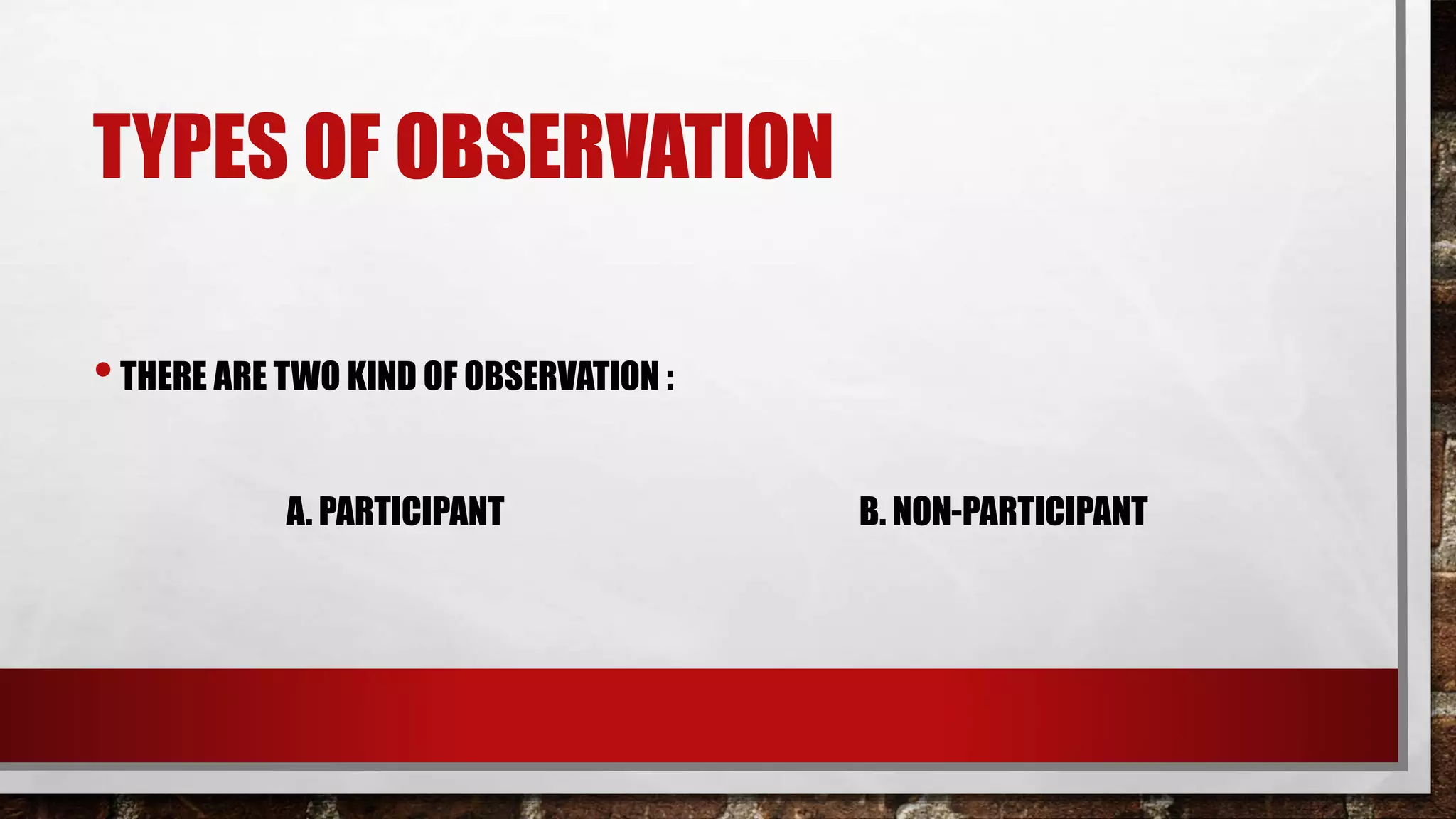 TYPES OF OBSERVATION

• THERE ARE TWO KIND OF OBSERVATION :

A. PARTICIPANT

B. NON-PARTICIPANT